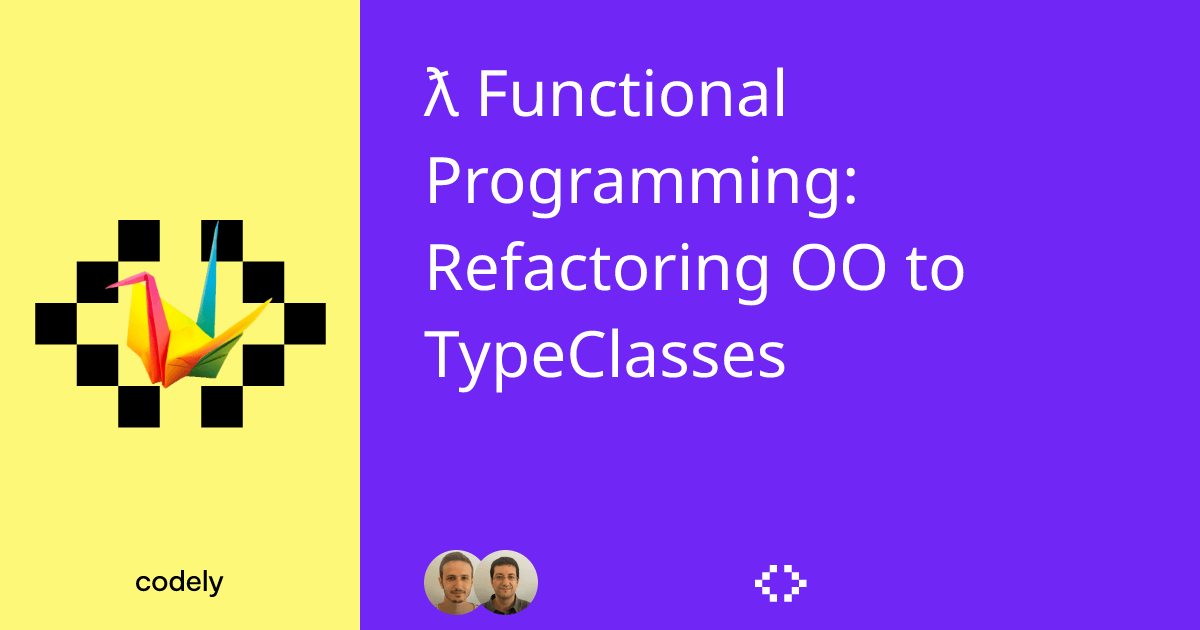 λ Functional Programming: Refactoring OO to TypeClasses

codely